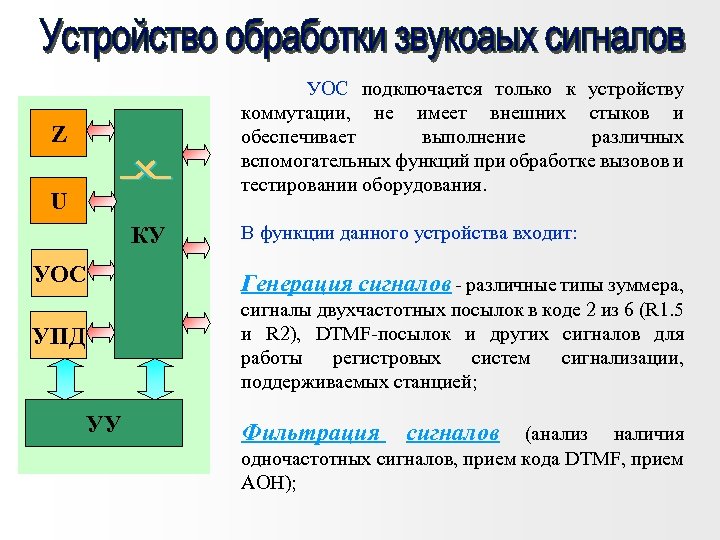 Устройство обработки звукоаых сигналов

Z

U

УОС

УПД

КУ

УУ

УОС подключается только к устройству коммутации, не имеет внешних стыков и обеспечивает выполнение различных вспомогательных функций при обработке вызовов и тестировании оборудования.

В функции данного устройства входит:

Генерация сигналов - различные типы зуммера, сигналы двухчастотных посылок в коде 2 из 6 (R1.5 и R2), DTMF-посылок и других сигналов для работы регистровых систем сигнализации, поддерживаемых станцией;

Фильтрация сигналов (анализ наличия одночастотных сигналов, прием кода DTMF, прием АОН);